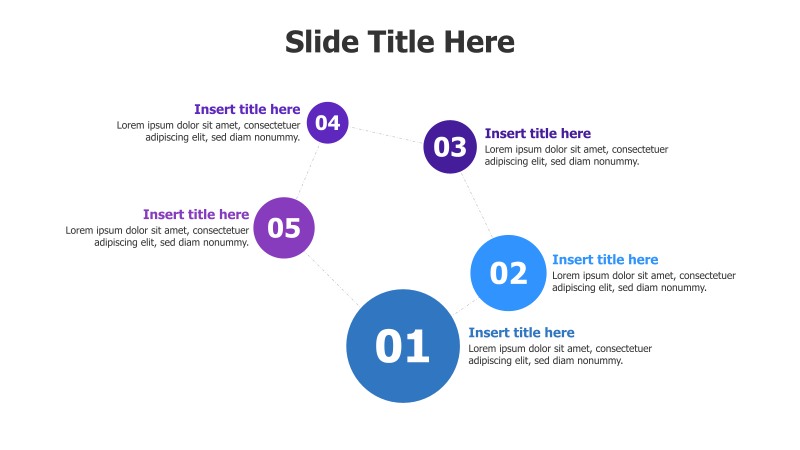 Slide Title Here

Insert title here
Lorem ipsum dolor sit amet, consectetuer adipiscing elit, sed diam nonummy.

04

03

Insert title here
Lorem ipsum dolor sit amet, consectetuer adipiscing elit, sed diam nonummy.

Insert title here
Lorem ipsum dolor sit amet, consectetuer adipiscing elit, sed diam nonummy.

05

02

Insert title here
Lorem ipsum dolor sit amet, consectetuer adipiscing elit, sed diam nonummy.

01

Insert title here
Lorem ipsum dolor sit amet, consectetuer adipiscing elit, sed diam nonummy.